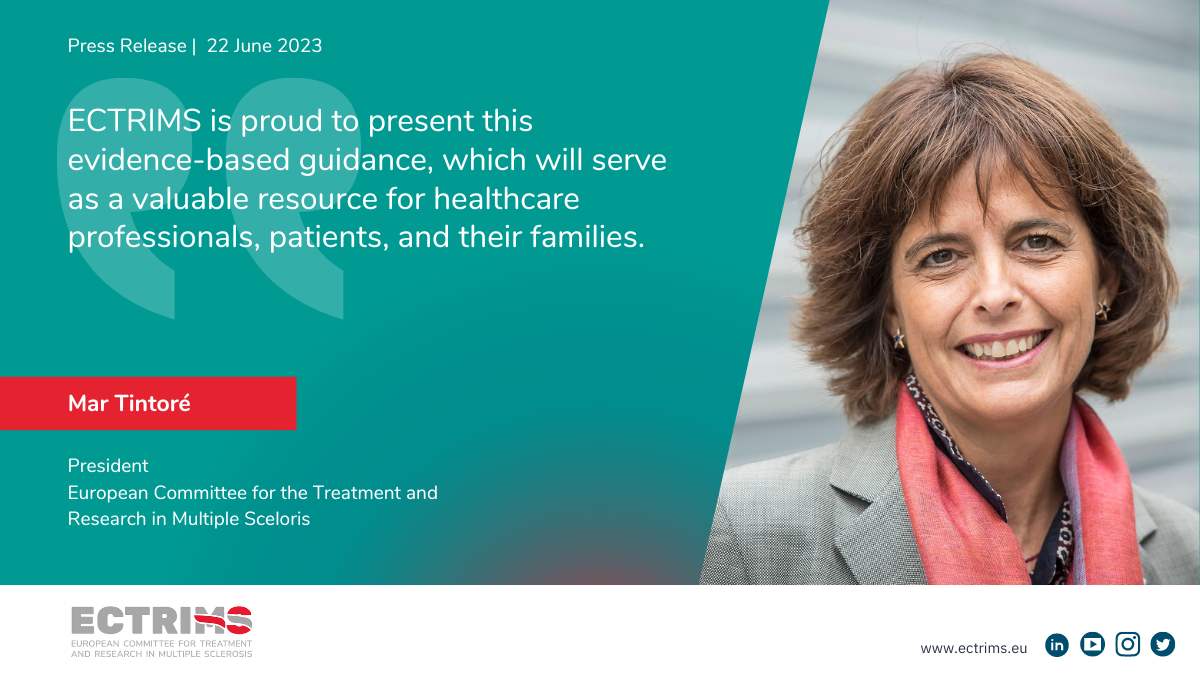 Press Release | 22 June 2023

ECTRIMS is proud to present this evidence-based guidance, which will serve as a valuable resource for healthcare professionals, patients, and their families.

Mar Tintoré

President
European Committee for the Treatment and Research in Multiple Sceloris

ECTRIMS
EUROPEAN COMMITTEE FOR TREATMENT AND RESEARCH IN MULTIPLE SCLEROSIS

www.ectrims.eu